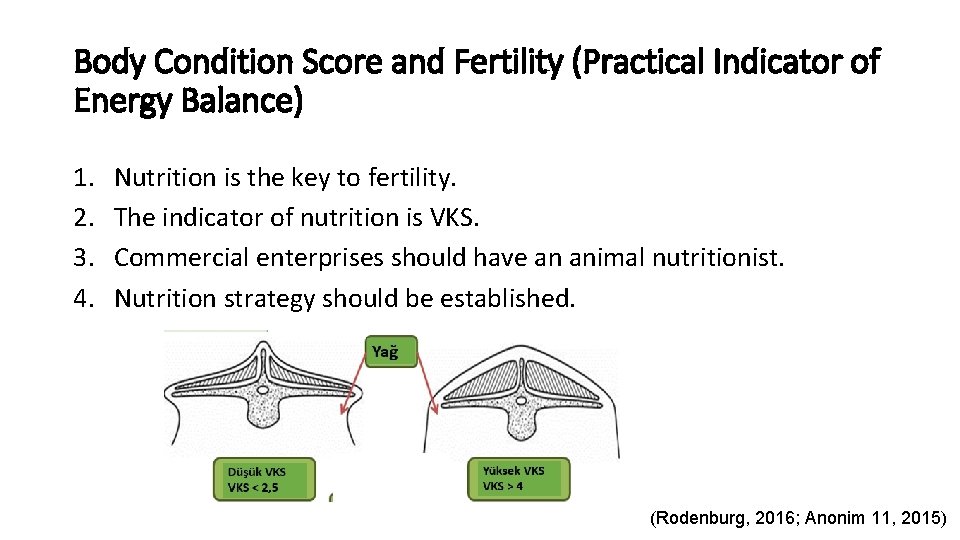 Body Condition Score and Fertility (Practical Indicator of Energy Balance)

1. Nutrition is the key to fertility.
2. The indicator of nutrition is VKS.
3. Commercial enterprises should have an animal nutritionist.
4. Nutrition strategy should be established.

Yağ

Düşük VKS
VKS < 2,5

Yüksek VKS
VKS > 4

(Rodenburg, 2016; Anonim 11, 2015)